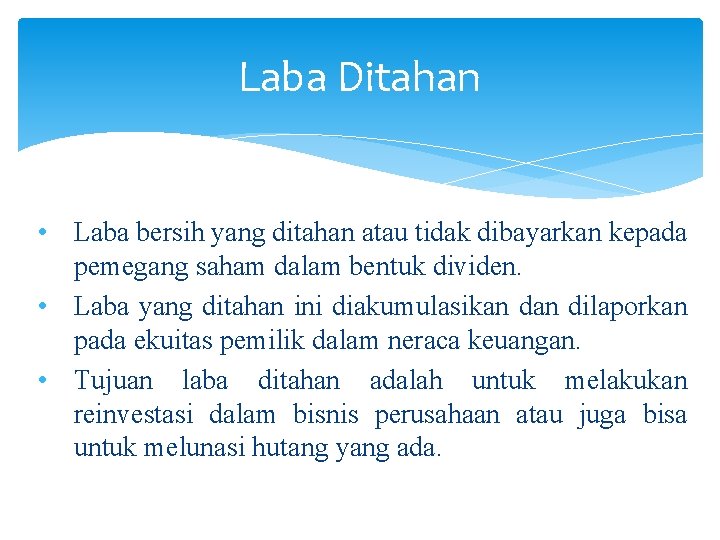 Laba Ditahan

• Laba bersih yang ditahan atau tidak dibayarkan kepada pemegang saham dalam bentuk dividen.
• Laba yang ditahan ini diakumulasikan dan dilaporkan pada ekuitas pemilik dalam neraca keuangan.
• Tujuan laba ditahan adalah untuk melakukan reinvestasi dalam bisnis perusahaan atau juga bisa untuk melunasi hutang yang ada.